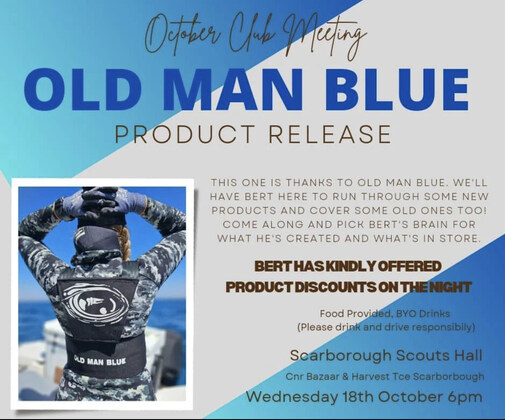 October Club Meeting

OLD MAN BLUE

PRODUCT RELEASE

OLD MAN BLUE

THIS ONE IS THANKS TO OLD MAN BLUE. WE'LL HAVE BERT HERE TO RUN THROUGH SOME NEW PRODUCTS AND COVER SOME OLD ONES TOO! COME ALONG AND PICK BERT'S BRAIN FOR WHAT HE'S CREATED AND WHAT'S IN STORE.

BERT HAS KINDLY OFFERED PRODUCT DISCOUNTS ON THE NIGHT

Food Provided, BYO Drinks
(Please drink and drive responsibily)

Scarborough Scouts Hall

Cnr Bazaar & Harvest Tce Scarborbough

Wednesday 18th October 6pm